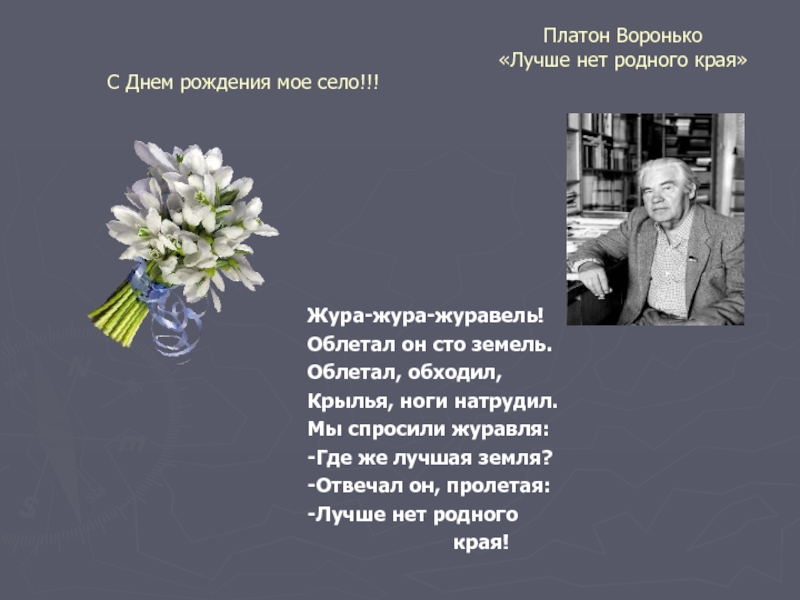 Платон Воронько
«Лучше нет родного края»

С Днем рождения мое село!!!

Жура-жура-журавель!
Облетал он сто земель.
Облетал, обходил,
Крылья, ноги натрудил.
Мы спросили журавля:
-Где же лучшая земля?
-Отвечал он, пролетая:
-Лучше нет родного
края!